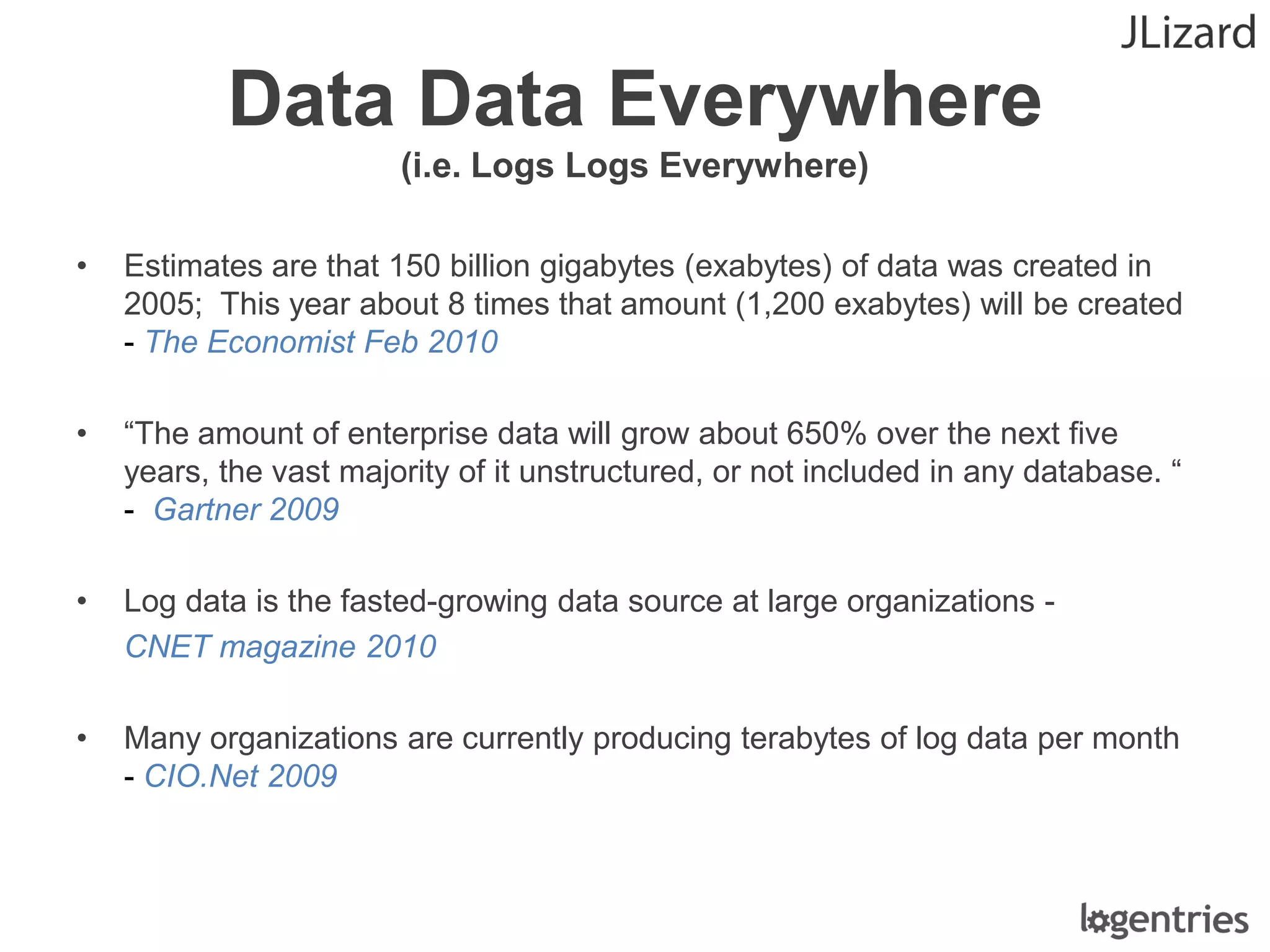 JLizard

Data Data Everywhere
(i.e. Logs Logs Everywhere)

• Estimates are that 150 billion gigabytes (exabytes) of data was created in 2005; This year about 8 times that amount (1,200 exabytes) will be created - The Economist Feb 2010

• “The amount of enterprise data will grow about 650% over the next five years, the vast majority of it unstructured, or not included in any database. “ - Gartner 2009

• Log data is the fasted-growing data source at large organizations - CNET magazine 2010

• Many organizations are currently producing terabytes of log data per month - CIO.Net 2009

logentries